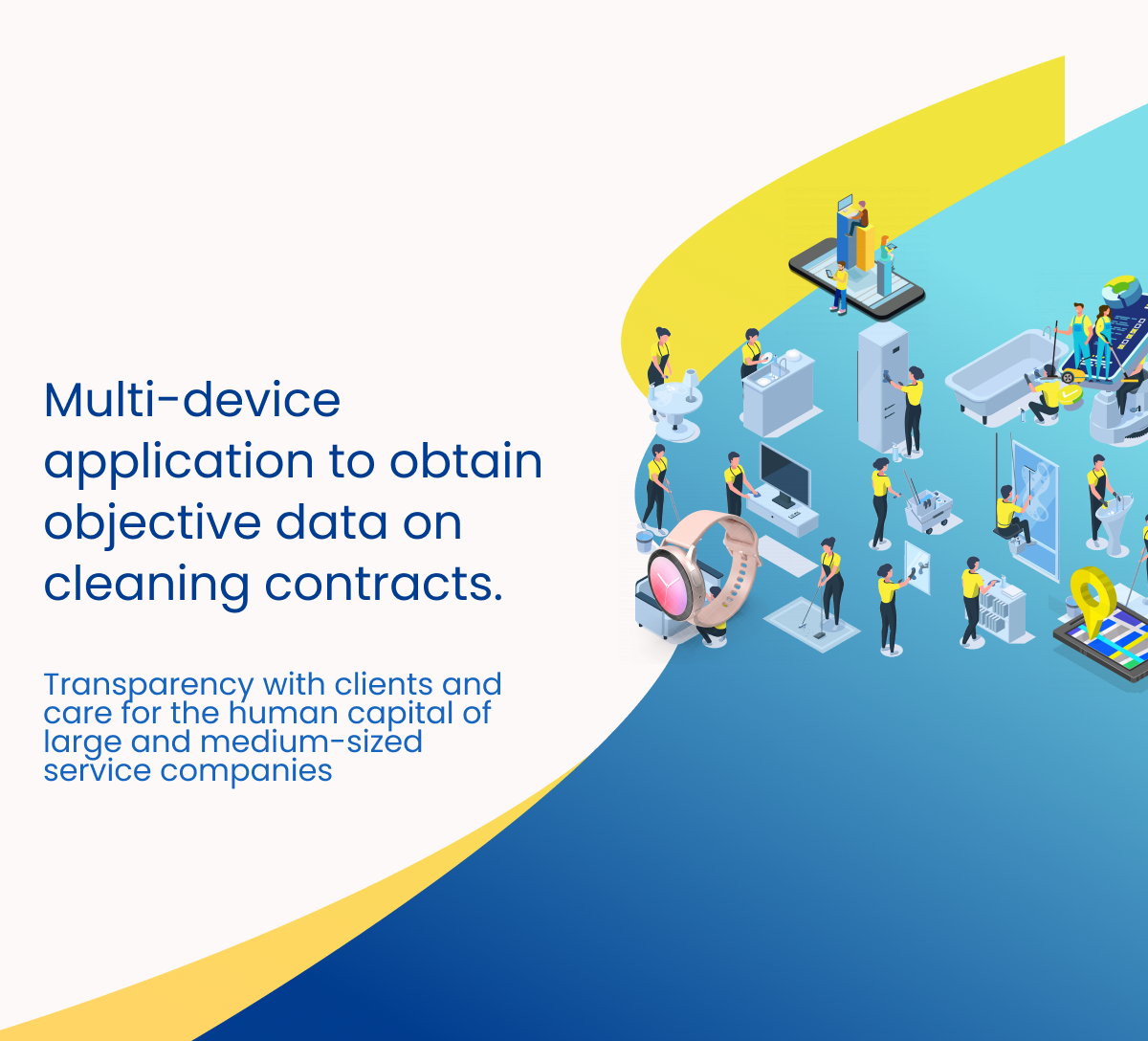 Multi-device application to obtain objective data on cleaning contracts.

Transparency with clients and care for the human capital of large and medium-sized service companies